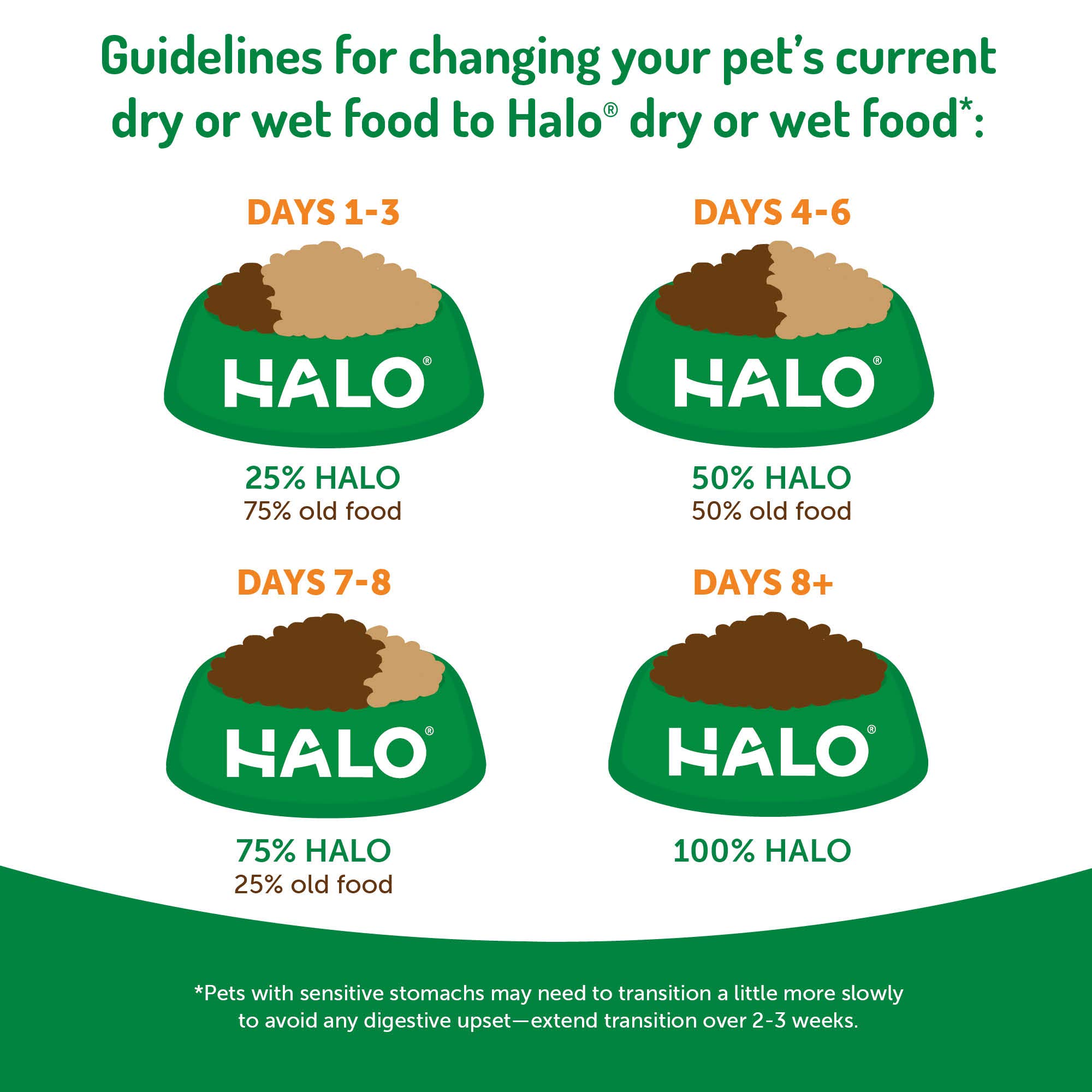 Guidelines for changing your pet's current dry or wet food to Halo® dry or wet food*:

DAYS 1-3

HALO®

25% HALO
75% old food

DAYS 4-6

HALO®

50% HALO
50% old food

DAYS 7-8

HALO®

75% HALO
25% old food

DAYS 8+

HALO®

100% HALO

*Pets with sensitive stomachs may need to transition a little more slowly to avoid any digestive upset—extend transition over 2-3 weeks.